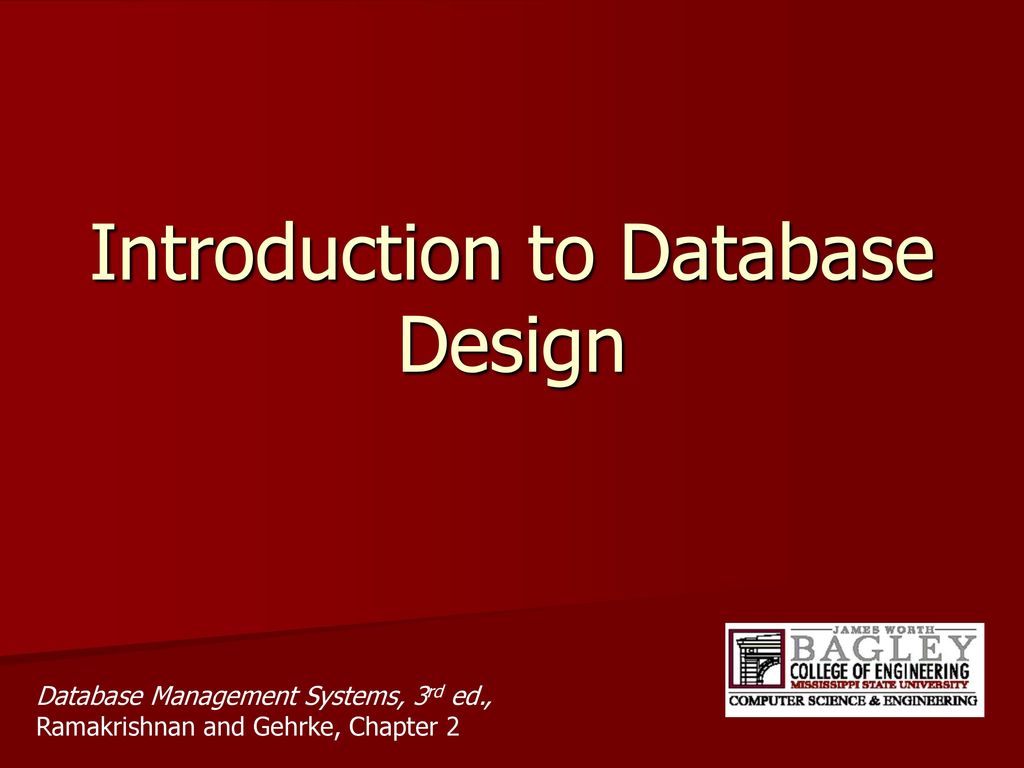 Introduction to Database Design

Database Management Systems, 3rd ed.,
Ramakrishnan and Gehrke, Chapter 2

JAMES WORTH
BAGLEY
COLLEGE OF ENGINEERING
MISSISSIPPI STATE UNIVERSITY
COMPUTER SCIENCE & ENGINEERING